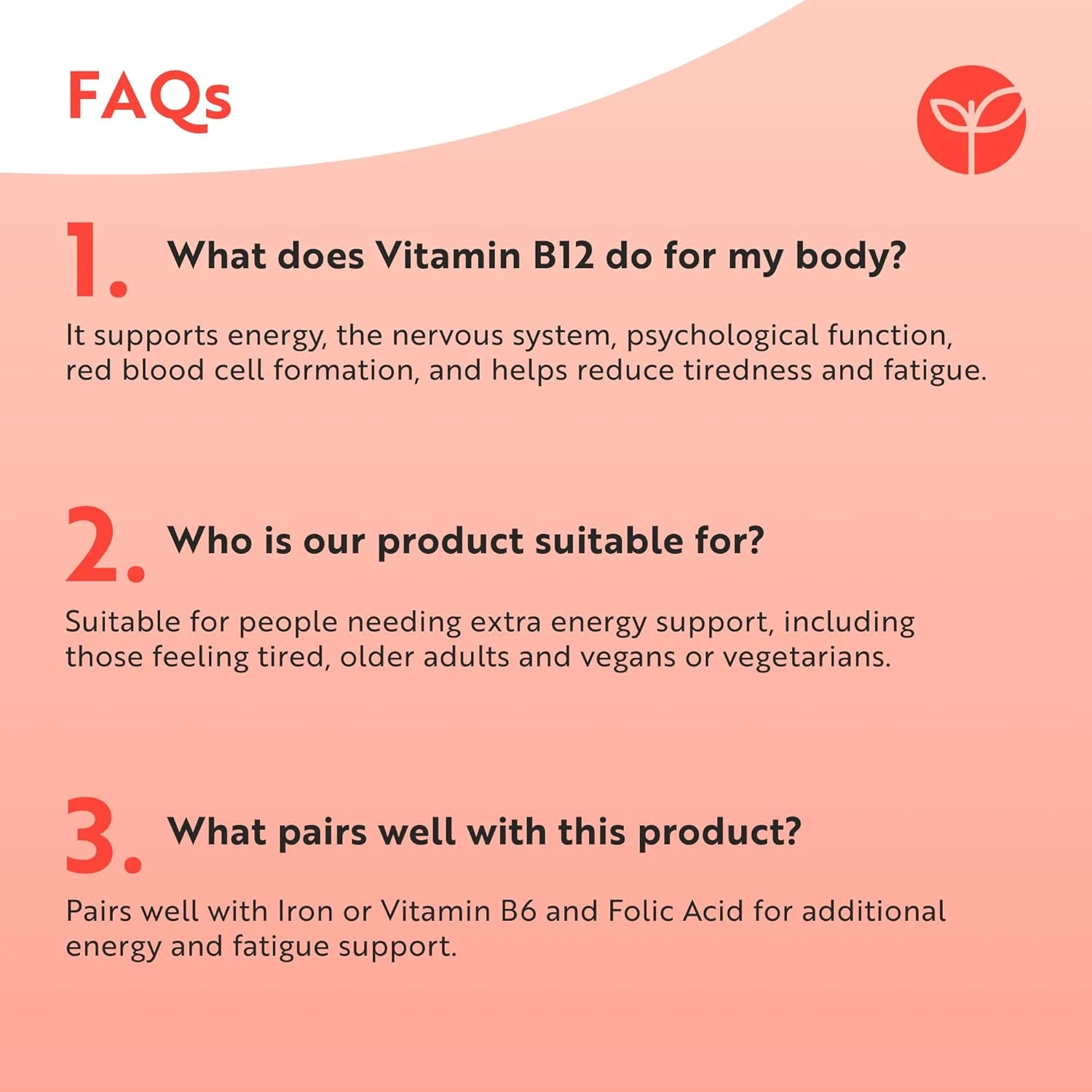 FAQs

1. What does Vitamin B12 do for my body?

It supports energy, the nervous system, psychological function, red blood cell formation, and helps reduce tiredness and fatigue.

2. Who is our product suitable for?

Suitable for people needing extra energy support, including those feeling tired, older adults and vegans or vegetarians.

3. What pairs well with this product?

Pairs well with Iron or Vitamin B6 and Folic Acid for additional energy and fatigue support.